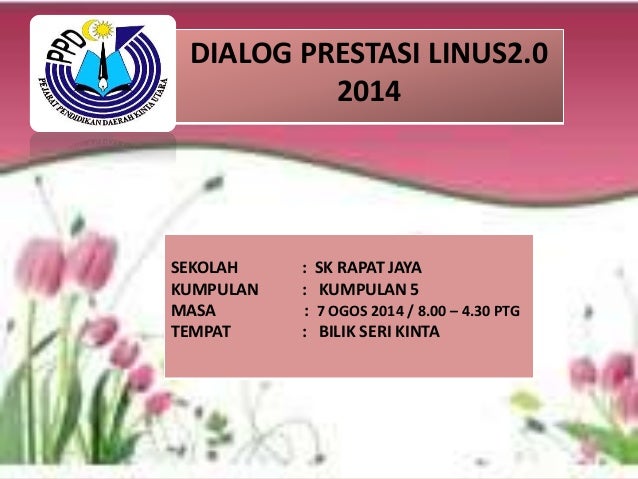 PPD
PEJABAT PENDIDIKAN DAERAH KINTA UTARA

DIALOG PRESTASI LINUS2.0 2014

SEKOLAH : SK RAPAT JAYA
KUMPULAN : KUMPULAN 5
MASA : 7 OGOS 2014 / 8.00 – 4.30 PTG
TEMPAT : BILIK SERI KINTA